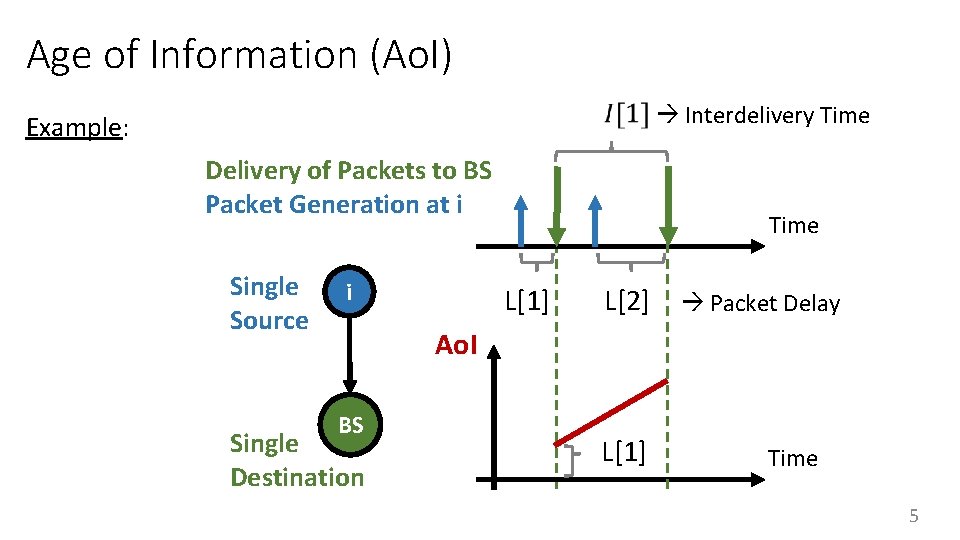 Age of Information (AoI)

Example:

$I[1]$ → Interdelivery Time

Delivery of Packets to BS
Packet Generation at i

Time

Single Source

i

BS

Single Destination

L[1]

L[2]

→ Packet Delay

AoI

L[1]

Time

5